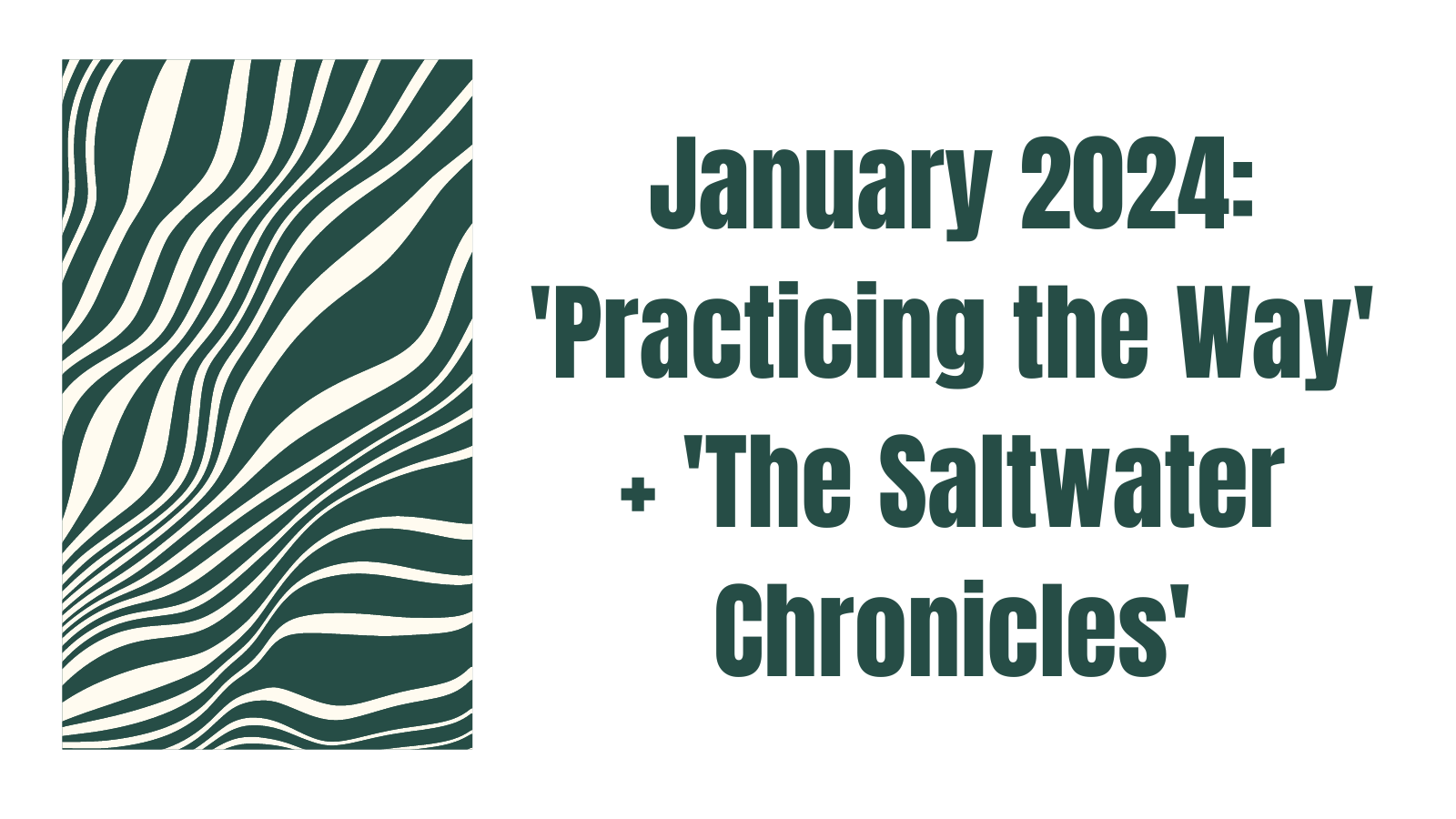 January 2024: 'Practicing the Way' + 'The Saltwater Chronicles'